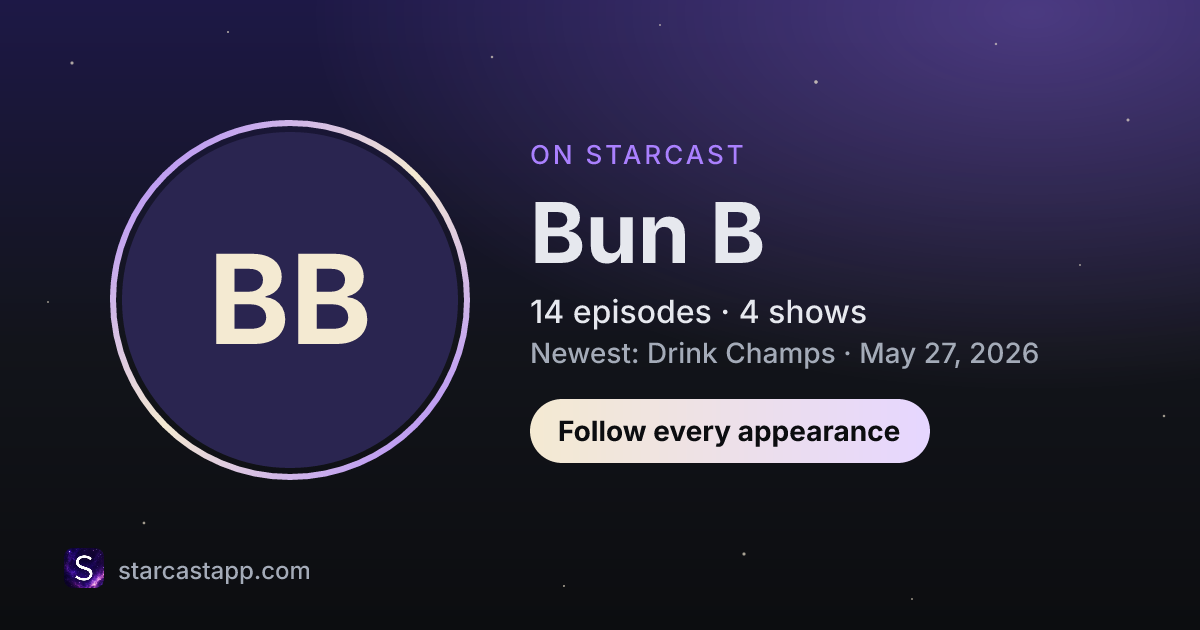 BB

ON STARCAST

Bun B

14 episodes · 4 shows

Newest: Drink Champs · May 27, 2026

Follow every appearance

S

starcastapp.com